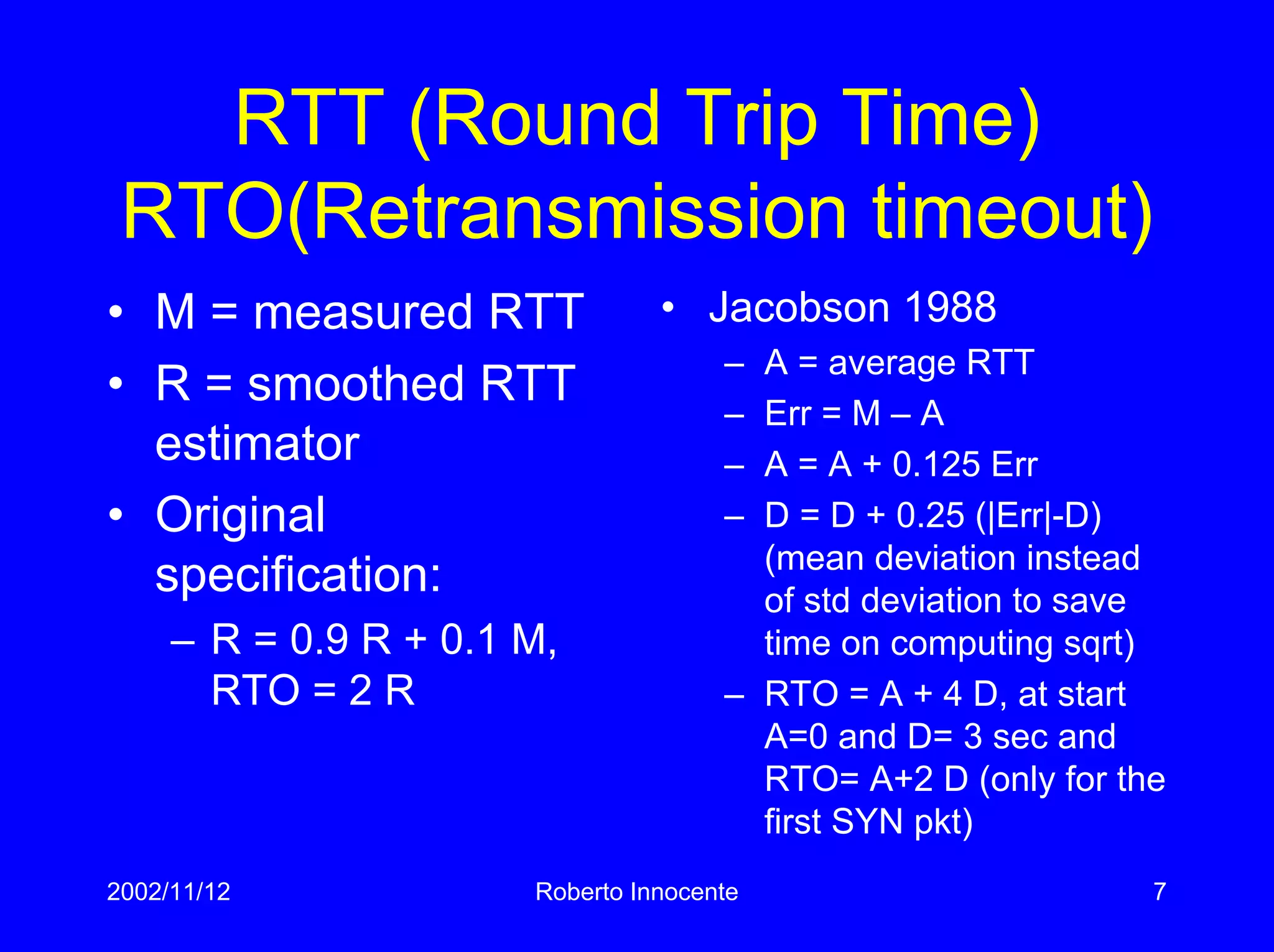 RTT (Round Trip Time)
RTO(Retransmission timeout)

• M = measured RTT
• R = smoothed RTT estimator
• Original specification:
  – R = 0.9 R + 0.1 M, RTO = 2 R

• Jacobson 1988
  – A = average RTT
  – Err = M – A
  – A = A + 0.125 Err
  – D = D + 0.25 (|Err|-D) (mean deviation instead of std deviation to save time on computing sqrt)
  – RTO = A + 4 D, at start A=0 and D= 3 sec and RTO= A+2 D (only for the first SYN pkt)

2002/11/12
Roberto Innocente
7